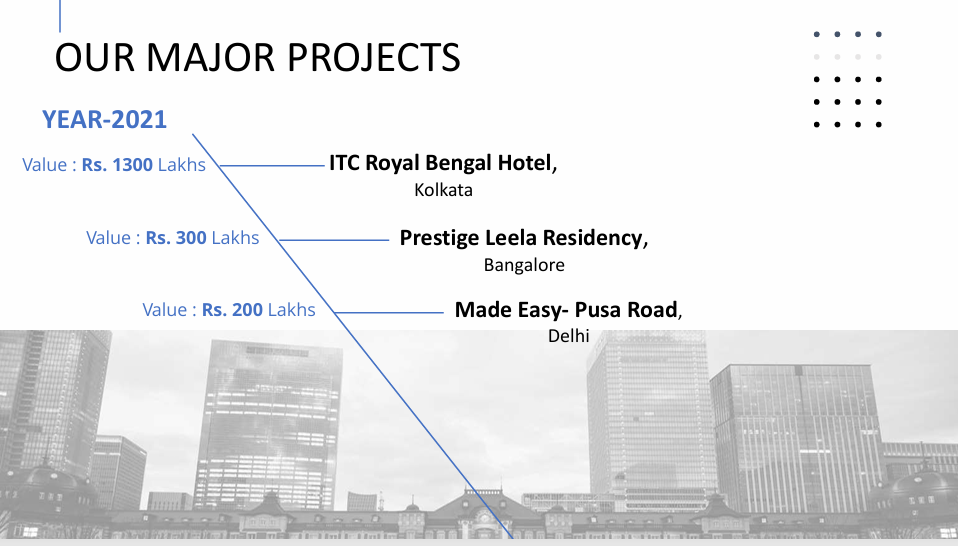 OUR MAJOR PROJECTS

YEAR-2021

Value : Rs. 1300 Lakhs

ITC Royal Bengal Hotel, Kolkata

Value : Rs. 300 Lakhs

Prestige Leela Residency, Bangalore

Value : Rs. 200 Lakhs

Made Easy- Pusa Road, Delhi